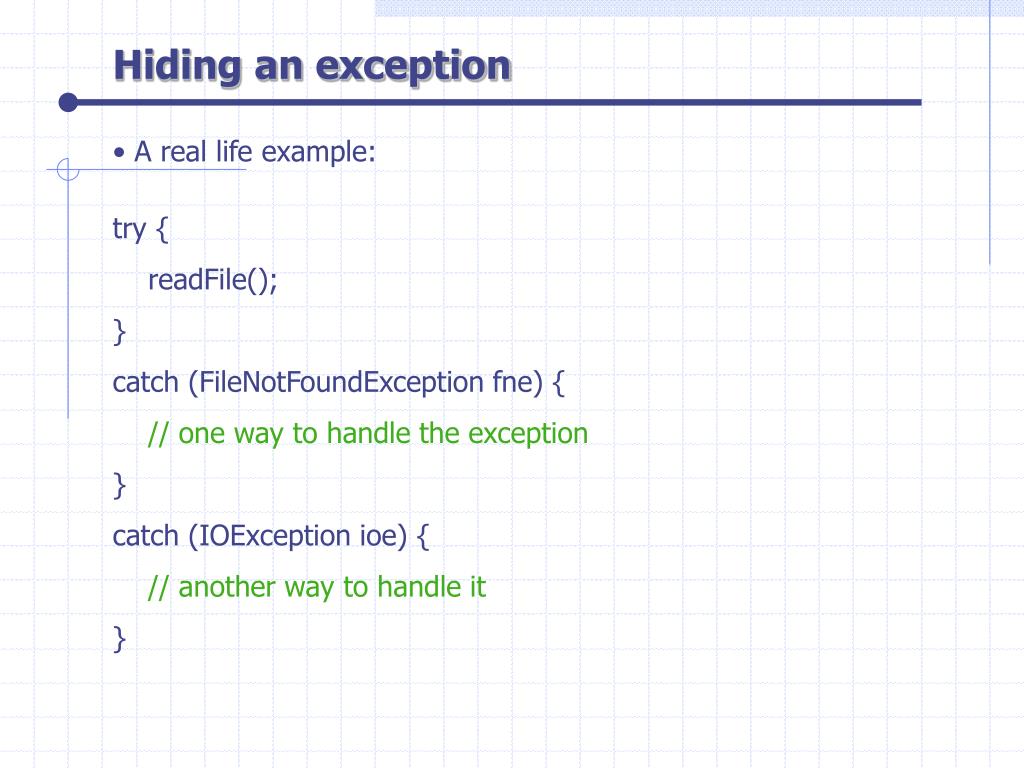 Hiding an exception

• A real life example:

try {
readFile();
}
catch (FileNotFoundException fne) {
// one way to handle the exception
}
catch (IOException ioe) {
// another way to handle it
}